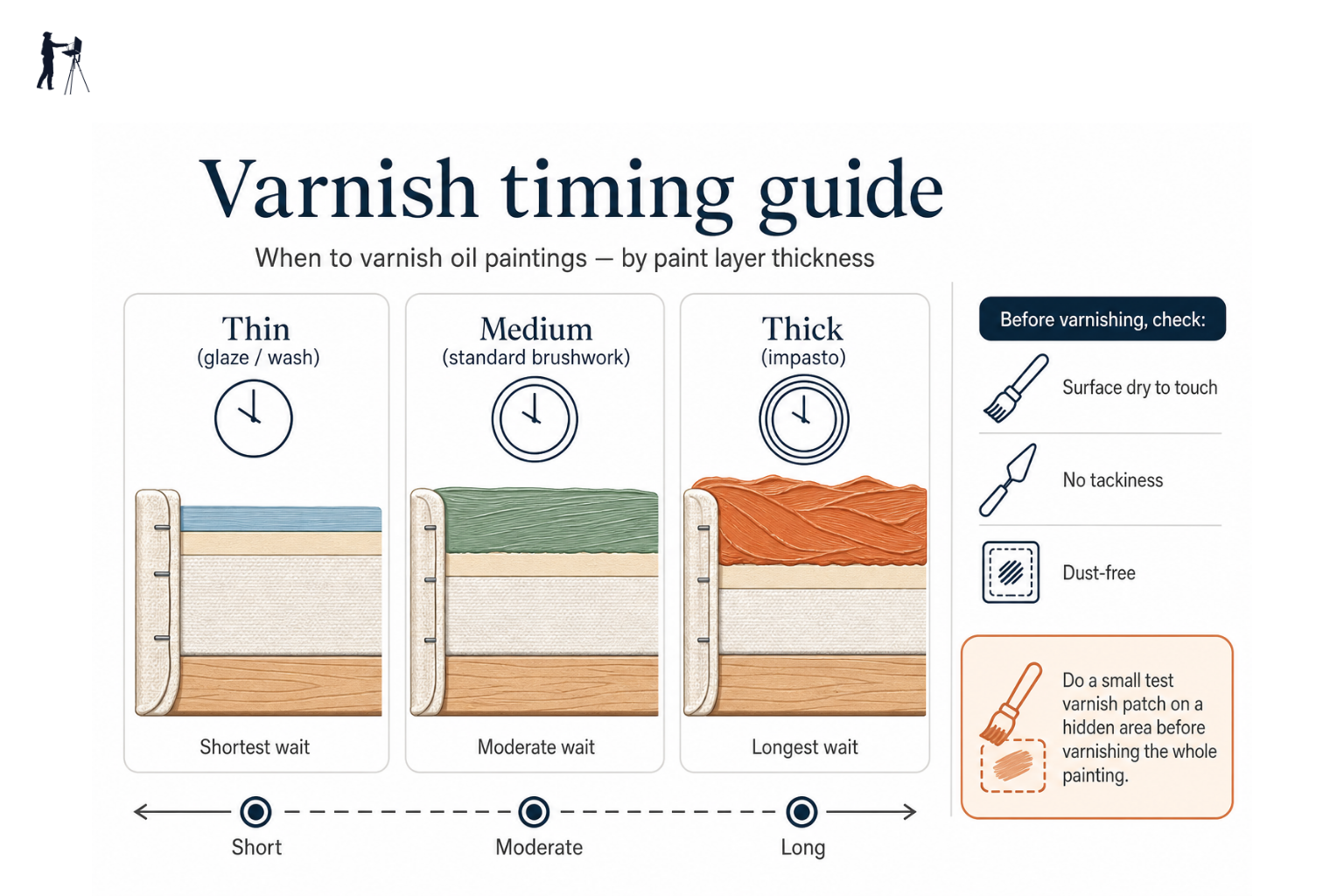 Varnish timing guide

When to varnish oil paintings — by paint layer thickness

Thin
(glaze / wash)

Shortest wait

Medium
(standard brushwork)

Moderate wait

Thick
(impasto)

Longest wait

Short

Moderate

Long

Before varnishing, check:

Surface dry to touch

No tackiness

Dust-free

Do a small test varnish patch on a hidden area before varnishing the whole painting.